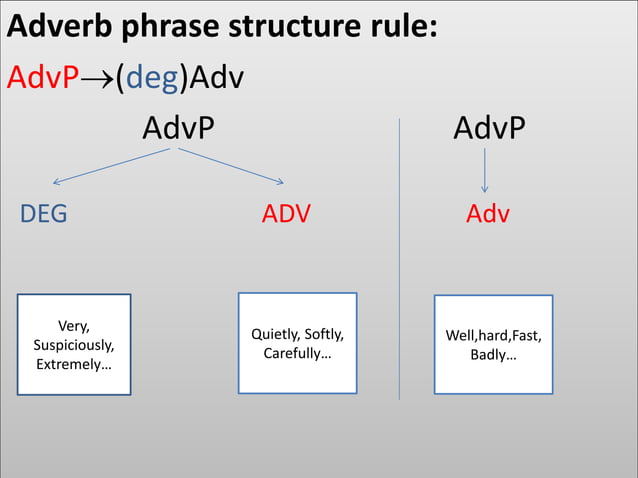 Adverb phrase structure rule:

AdvP→(deg)Adv

AdvP

DEG

ADV

Very, Suspiciously, Extremely…

Quietly, Softly, Carefully…

AdvP

Adv

Well,hard,Fast, Badly…